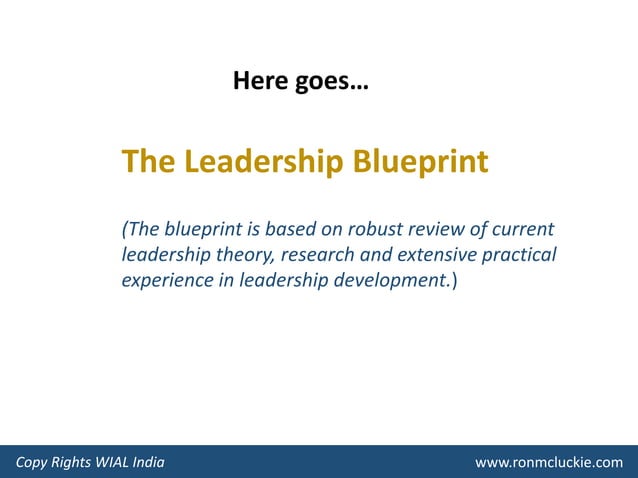 Here goes…

The Leadership Blueprint

(The blueprint is based on robust review of current leadership theory, research and extensive practical experience in leadership development.)

Copy Rights WIAL India

www.ronmcluckie.com